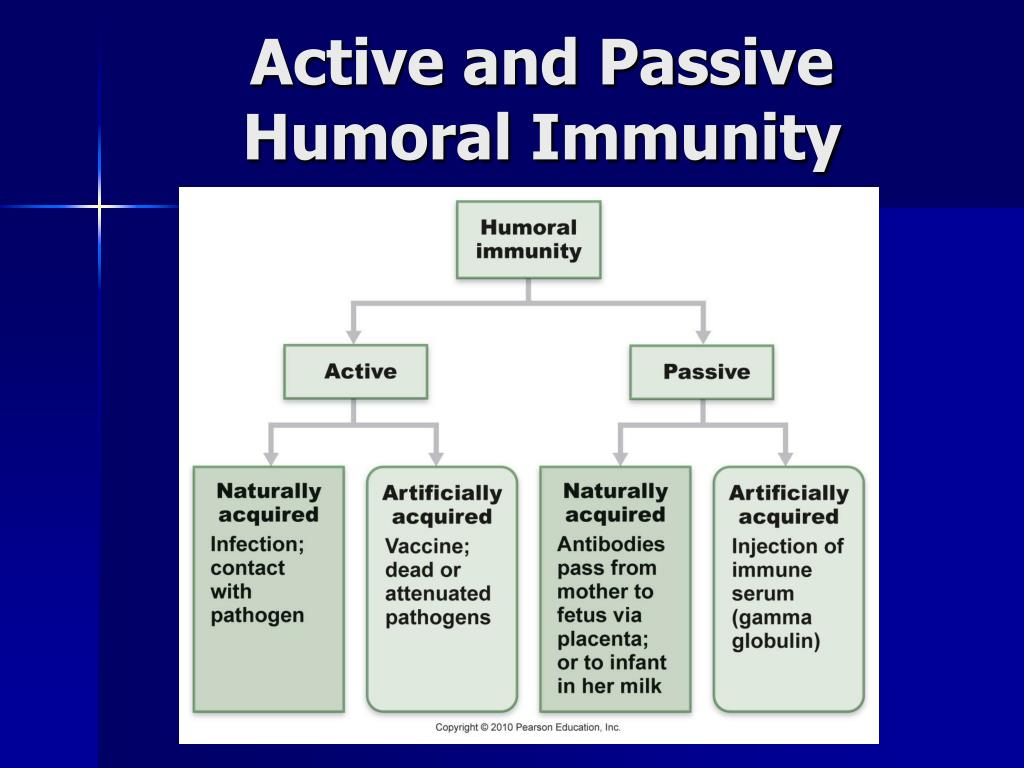 Active and Passive Humoral Immunity

Humoral immunity

Active

Passive

Naturally acquired
Infection; contact with pathogen

Artificially acquired
Vaccine; dead or attenuated pathogens

Naturally acquired
Antibodies pass from mother to fetus via placenta; or to infant in her milk

Artificially acquired
Injection of immune serum (gamma globulin)

Copyright © 2010 Pearson Education, Inc.